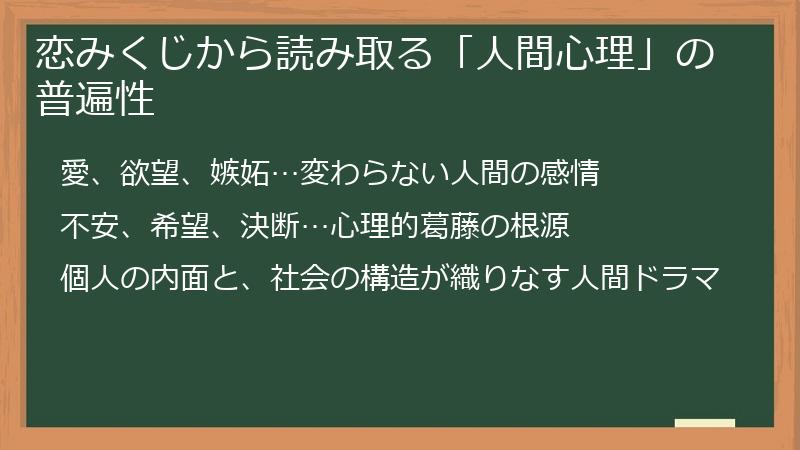 恋みくじから読み取る「人間心理」の普遍性

愛、欲望、嫉妬…変わらない人間の感情

不安、希望、決断…心理的葛藤の根源

個人の内面と、社会の構造が織りなす人間ドラマ